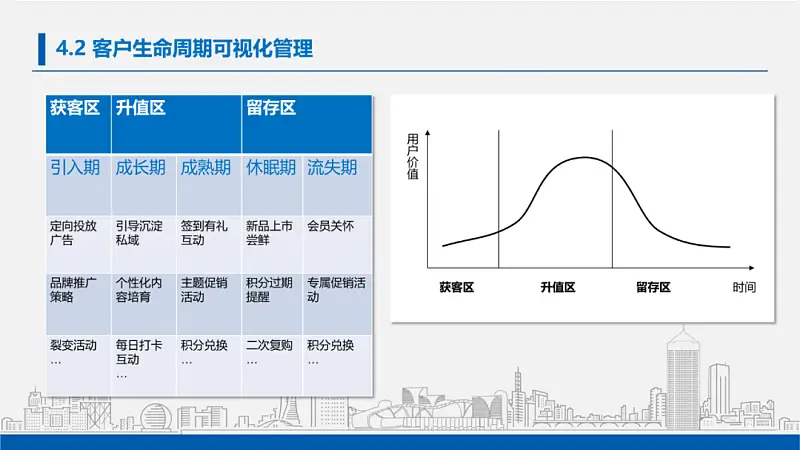 4.2 客户生命周期可视化管理

| 获客区 | 升值区 | | 留存区 | |
|---|---|---|---|---|
| 引入期 | 成长期 | 成熟期 | 休眠期 | 流失期 |
| 定向投放广告 | 引导沉淀私域 | 签到有礼互动 | 新品上市尝鲜 | 会员关怀 |
| 品牌推广策略 | 个性化内容培育 | 主题促销活动 | 积分过期提醒 | 专属促销活动 |
| 裂变活动 … | 每日打卡互动 … | 积分兑换 … | 二次复购 … | 积分兑换 … |

用户价值

获客区 升值区 留存区 时间